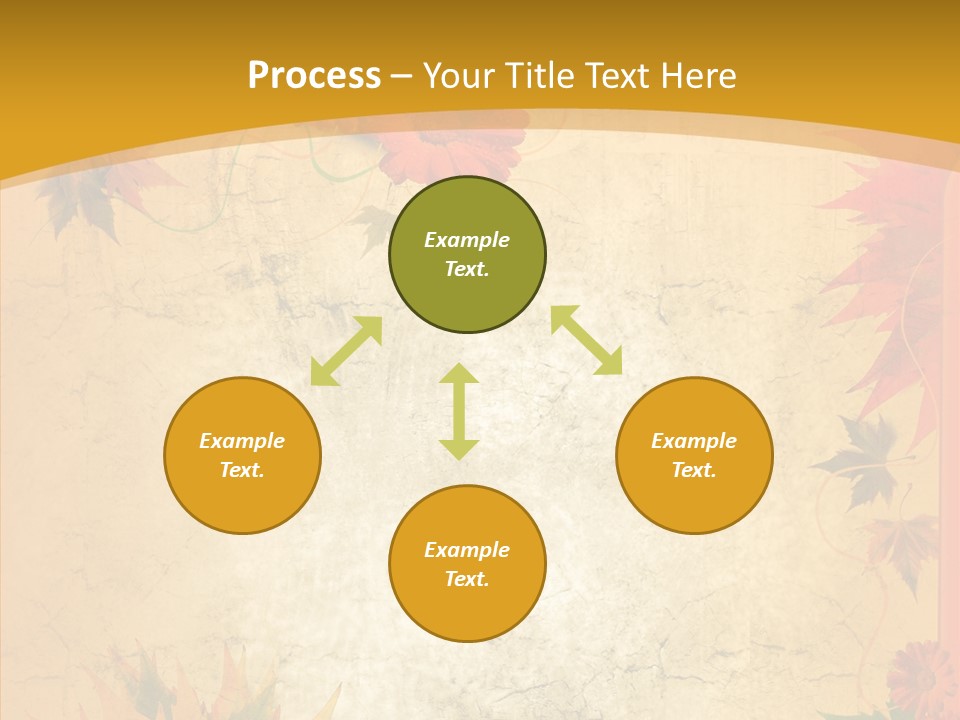 Process – Your Title Text Here

Example Text.

Example Text.

Example Text.

Example Text.